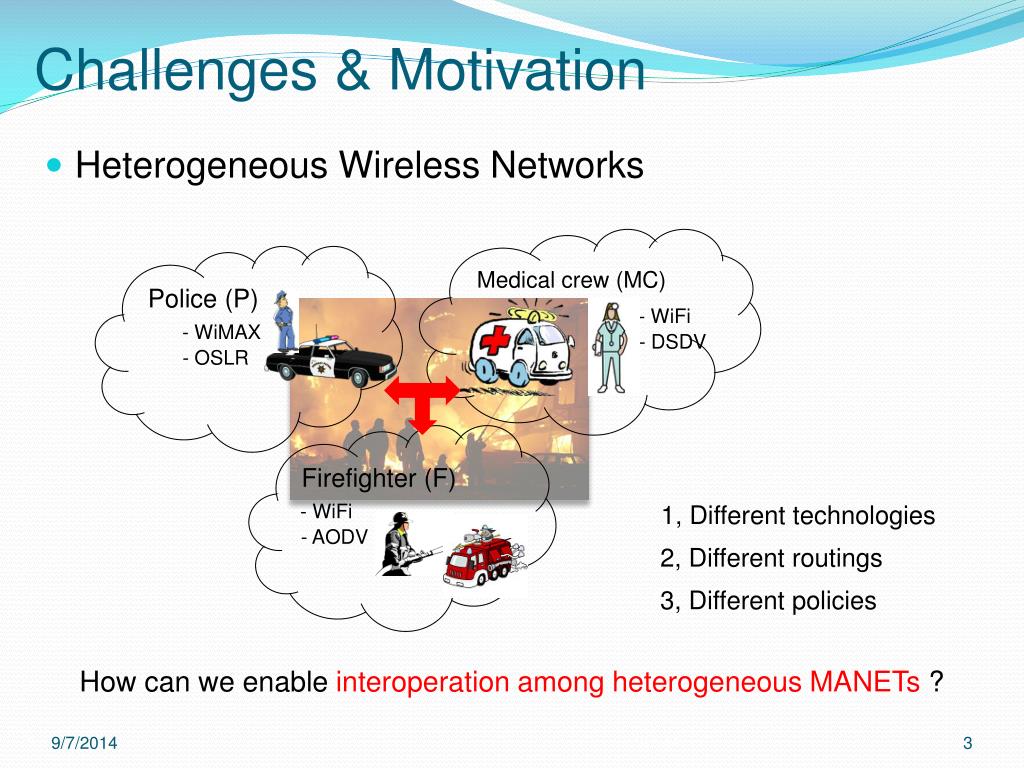 Challenges & Motivation

Heterogeneous Wireless Networks

Police (P)
- WiMAX
- OSLR

Medical crew (MC)
- WiFi
- DSDV

Firefighter (F)
- WiFi
- AODV

1, Different technologies
2, Different routings
3, Different policies

How can we enable interoperation among heterogeneous MANETs ?

9/7/2014

3